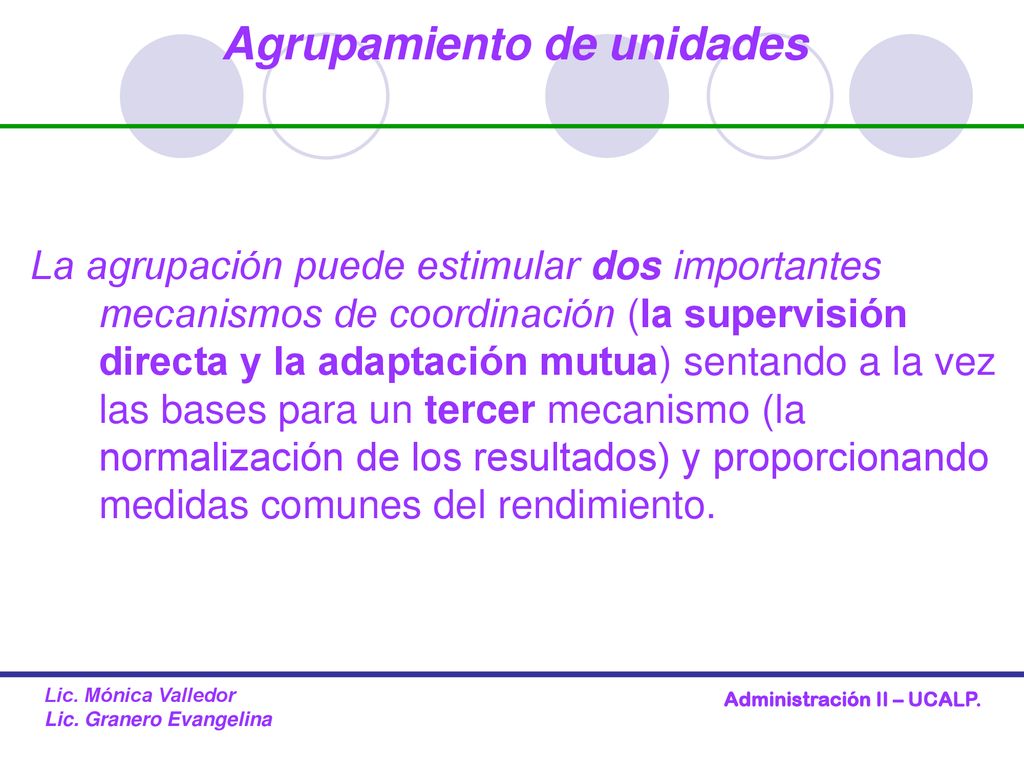 Agrupamiento de unidades

La agrupación puede estimular dos importantes mecanismos de coordinación (la supervisión directa y la adaptación mutua) sentando a la vez las bases para un tercer mecanismo (la normalización de los resultados) y proporcionando medidas comunes del rendimiento.

Lic. Mónica Valledor
Lic. Granero Evangelina

Administración II – UCALP.